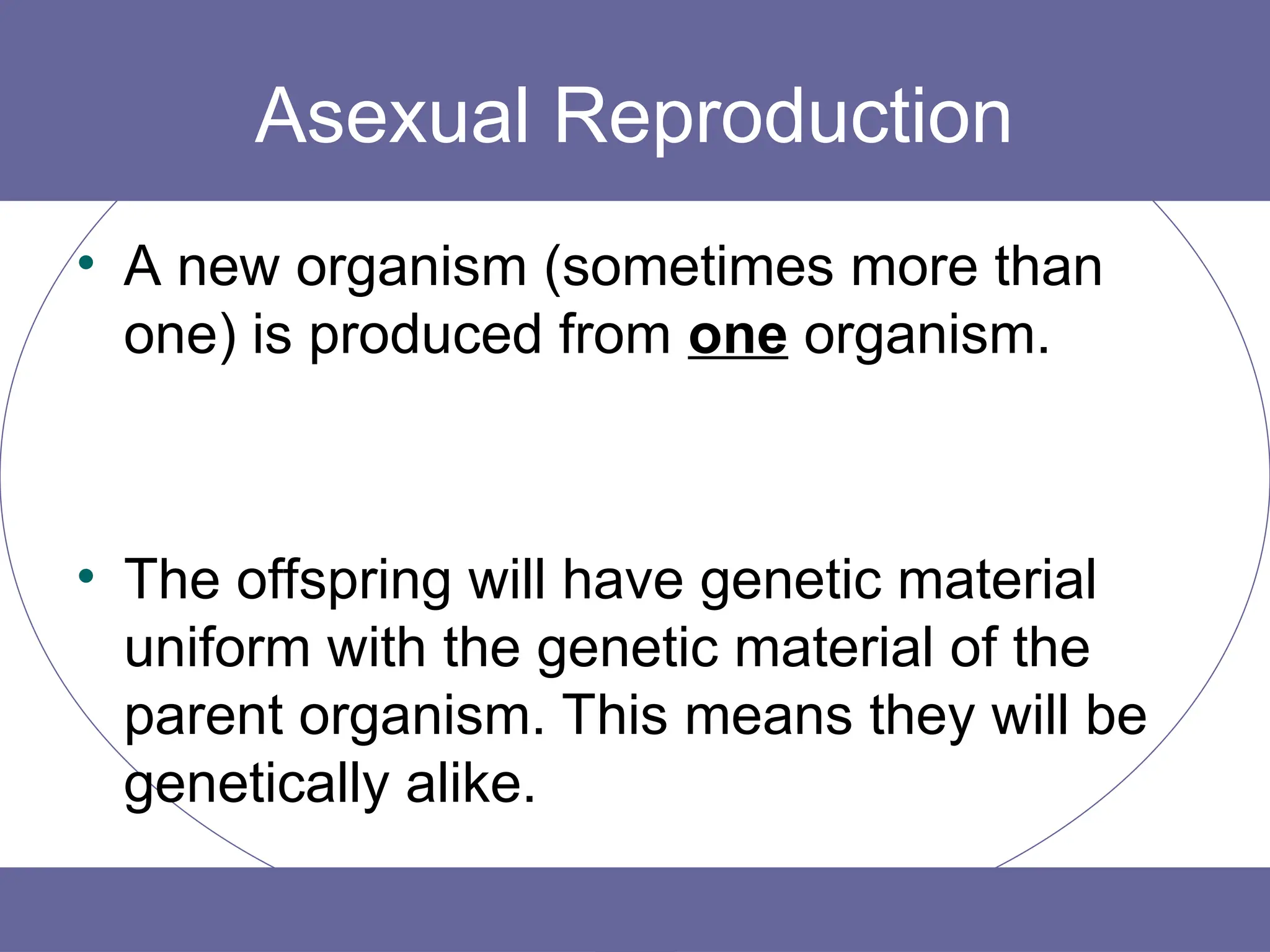 Asexual Reproduction

• A new organism (sometimes more than one) is produced from one organism.

• The offspring will have genetic material uniform with the genetic material of the parent organism. This means they will be genetically alike.